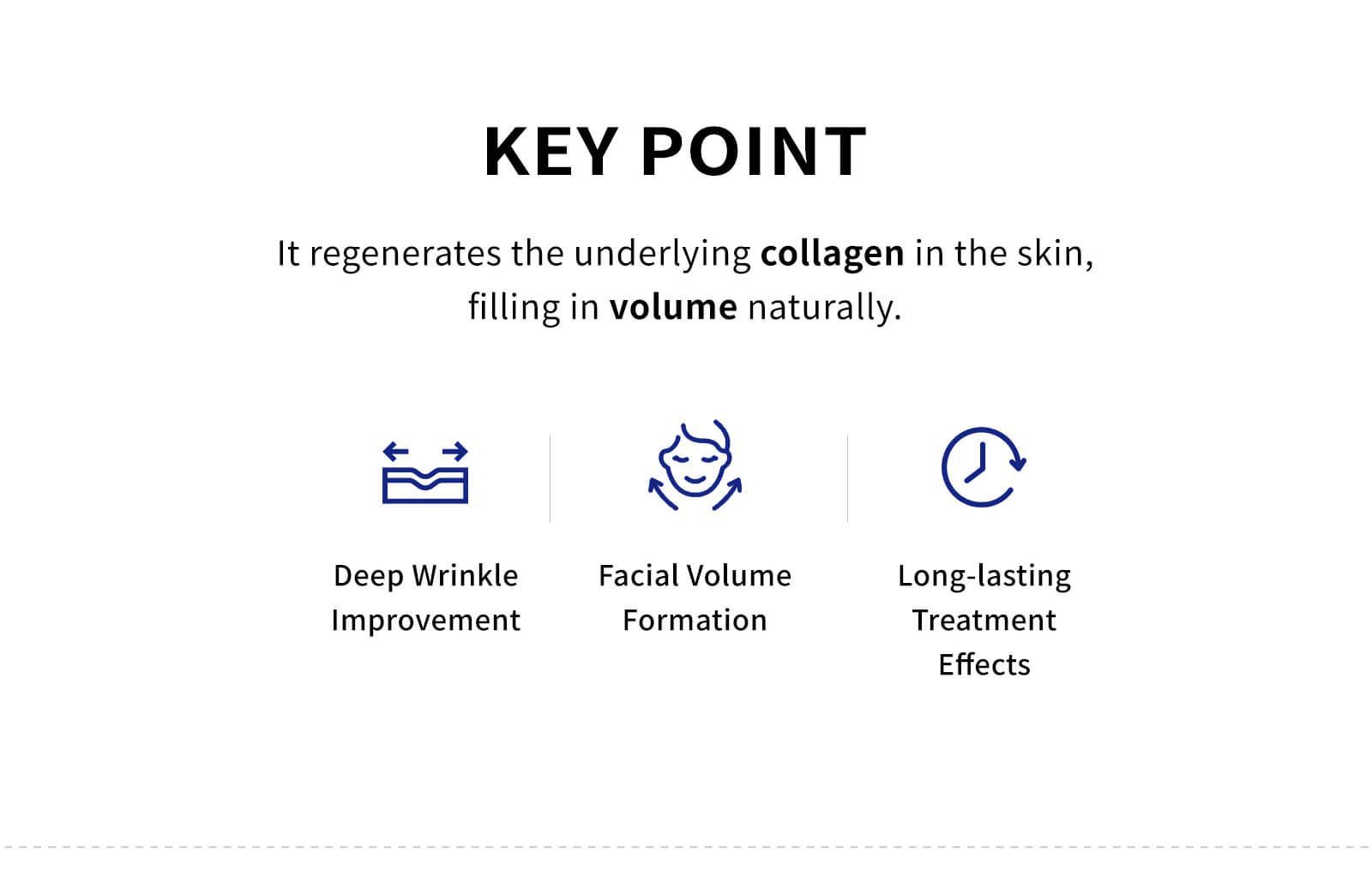 KEY POINT

It regenerates the underlying collagen in the skin, filling in volume naturally.

Deep Wrinkle Improvement

Facial Volume Formation

Long-lasting Treatment Effects